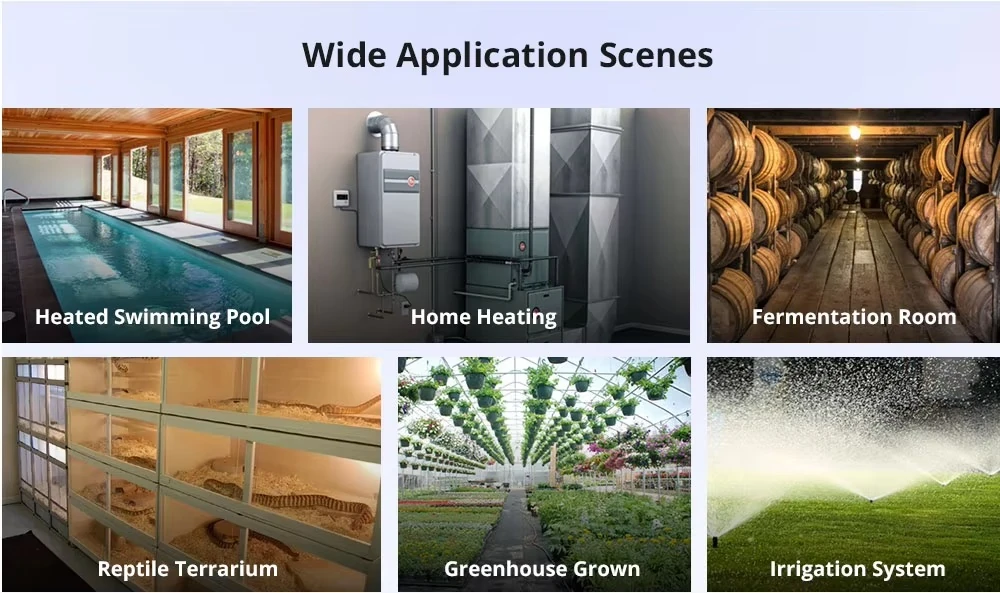 Wide Application Scenes

Heated Swimming Pool

Home Heating

Fermentation Room

Reptile Terrarium

Greenhouse Grown

Irrigation System